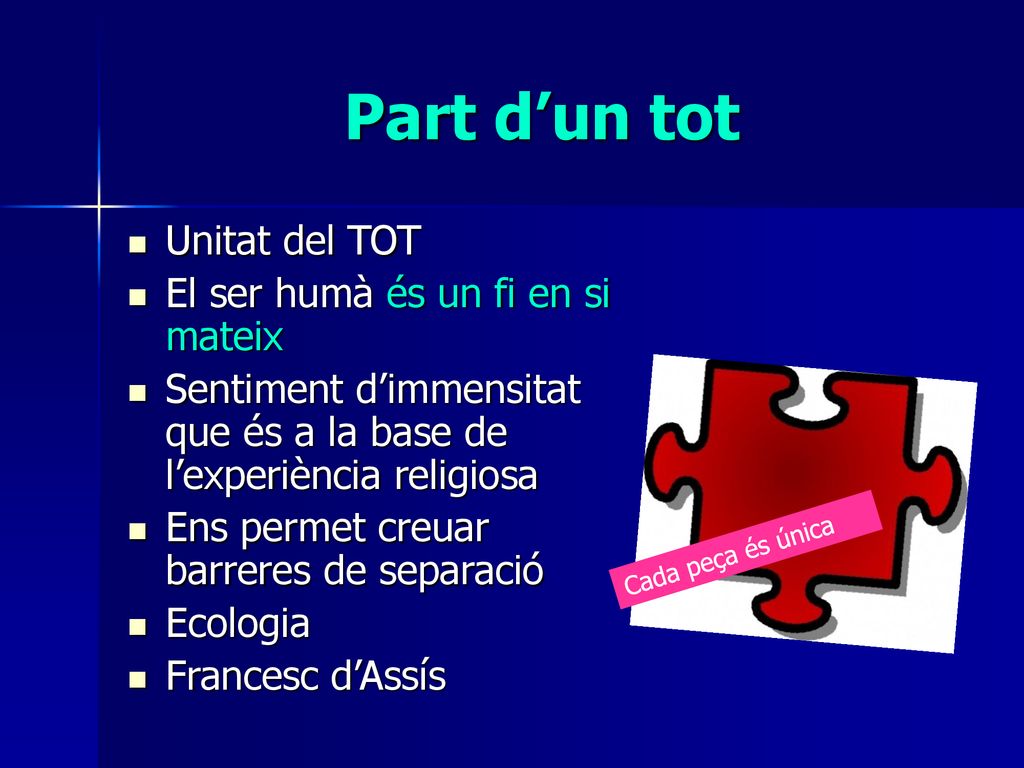 Part d’un tot

- Unitat del TOT
- El ser humà és un fi en si mateix
- Sentiment d’immensitat que és a la base de l’experiència religiosa
- Ens permet creuar barreres de separació
- Ecologia
- Francesc d’Assís

Cada peça és única